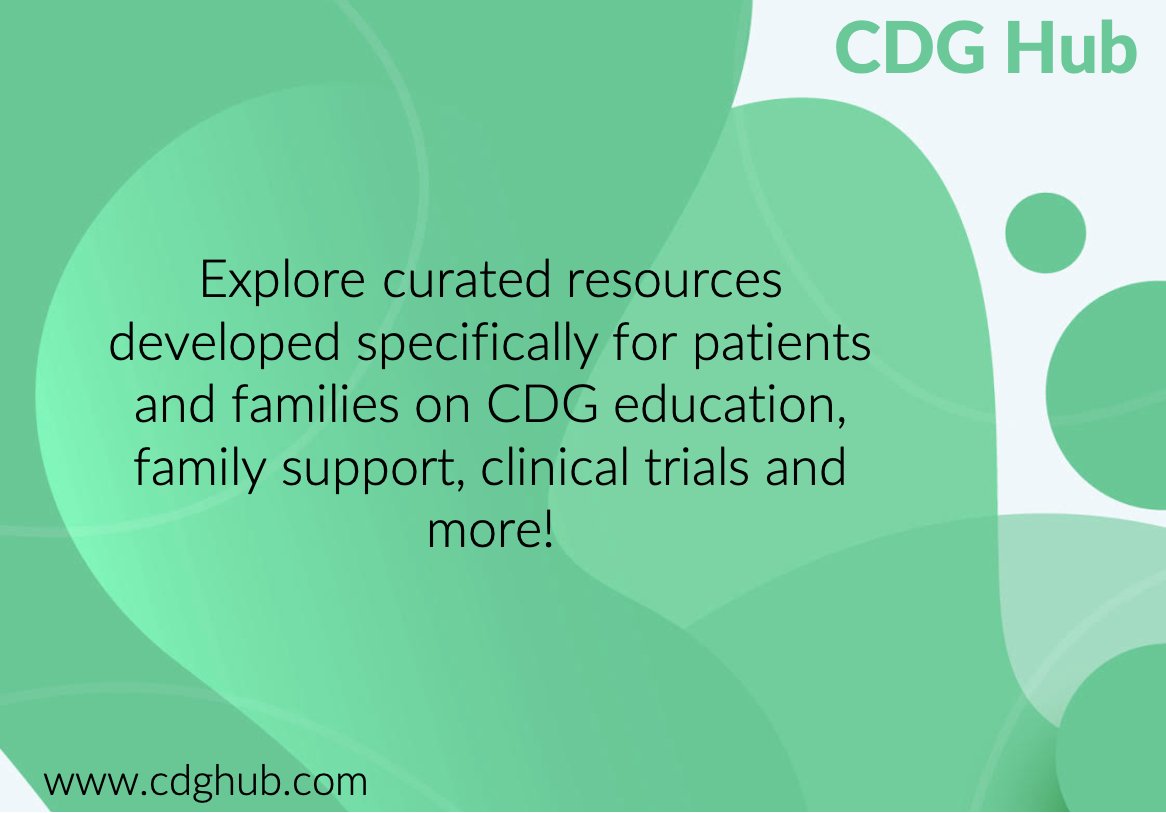 CDG Hub

Explore curated resources developed specifically for patients and families on CDG education, family support, clinical trials and more!

www.cdghub.com